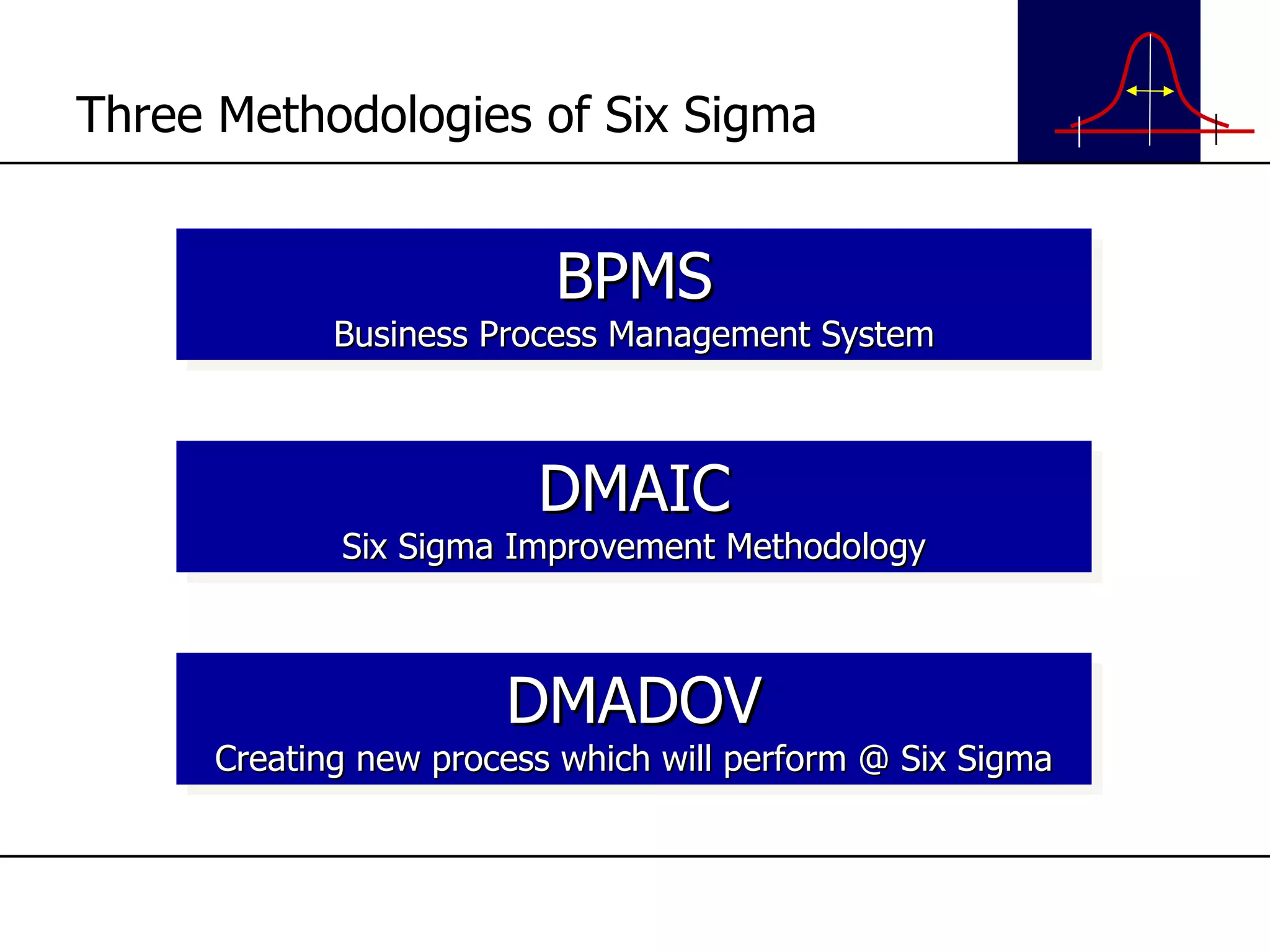 Three Methodologies of Six Sigma

BPMS
Business Process Management System

DMAIC
Six Sigma Improvement Methodology

DMADOV
Creating new process which will perform @ Six Sigma